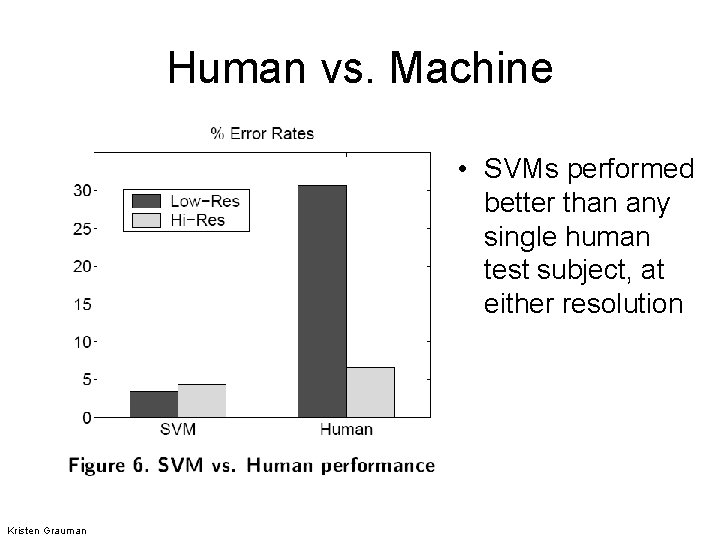 Human vs. Machine

% Error Rates

30
25
20
15
10
5
0

Low-Res
Hi-Res

SVM
Human

Figure 6. SVM vs. Human performance

• SVMs performed better than any single human test subject, at either resolution

Kristen Grauman